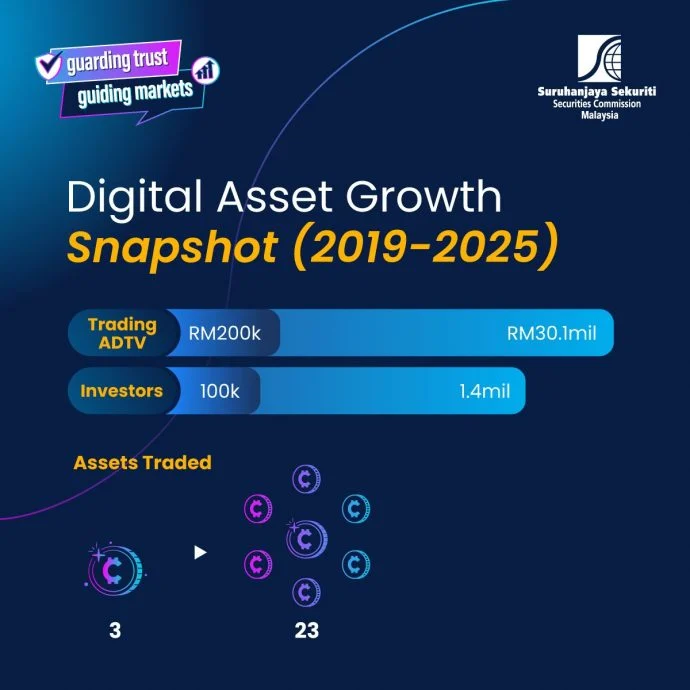 guarding trust
guiding markets

Suruhanjaya Sekuriti
Securities Commission
Malaysia

Digital Asset Growth
Snapshot (2019-2025)

Trading ADTV RM200k RM30.1mil

Investors 100k 1.4mil

Assets Traded

3

23